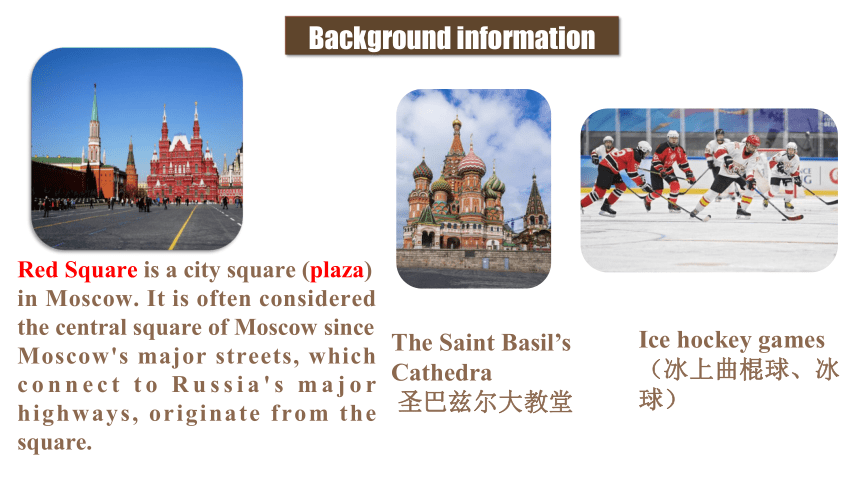 Background information

Red Square is a city square (plaza) in Moscow. It is often considered the central square of Moscow since Moscow's major streets, which connect to Russia's major highways, originate from the square.

The Saint Basil's Cathedra
圣巴兹尔大教堂

Ice hockey games
（冰上曲棍球、冰球）